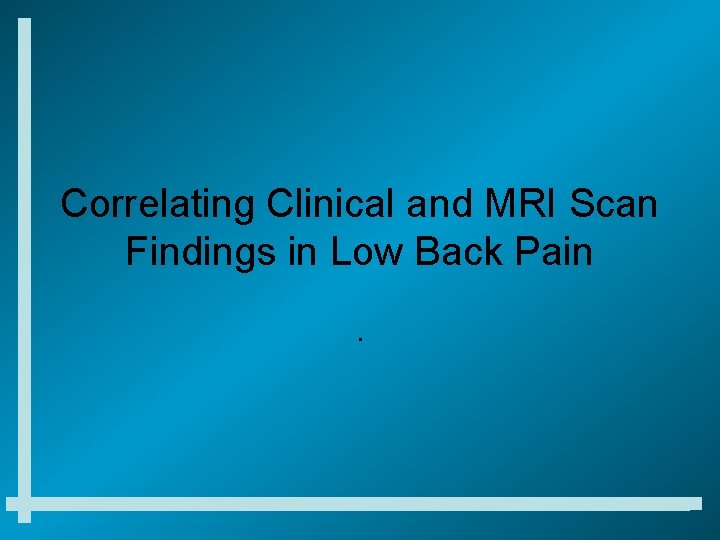 Correlating Clinical and MRI Scan Findings in Low Back Pain

.